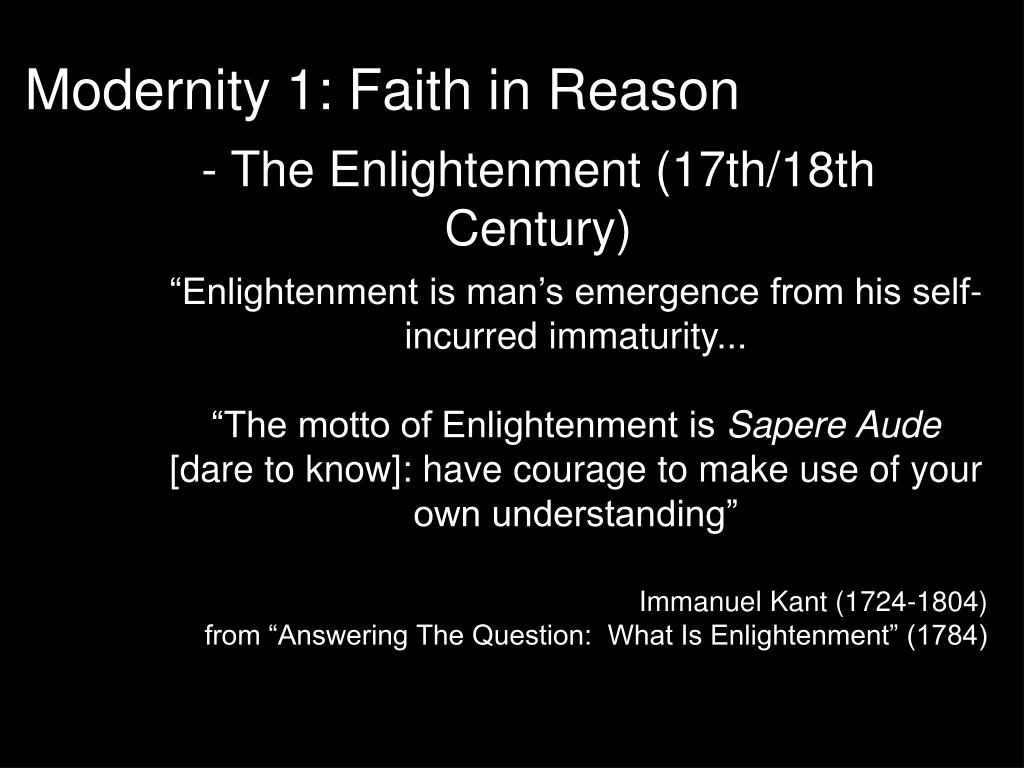 Modernity 1: Faith in Reason

- The Enlightenment (17th/18th Century)

“Enlightenment is man’s emergence from his self-incurred immaturity...

“The motto of Enlightenment is Sapere Aude [dare to know]: have courage to make use of your own understanding”

Immanuel Kant (1724-1804)
from “Answering The Question: What Is Enlightenment” (1784)